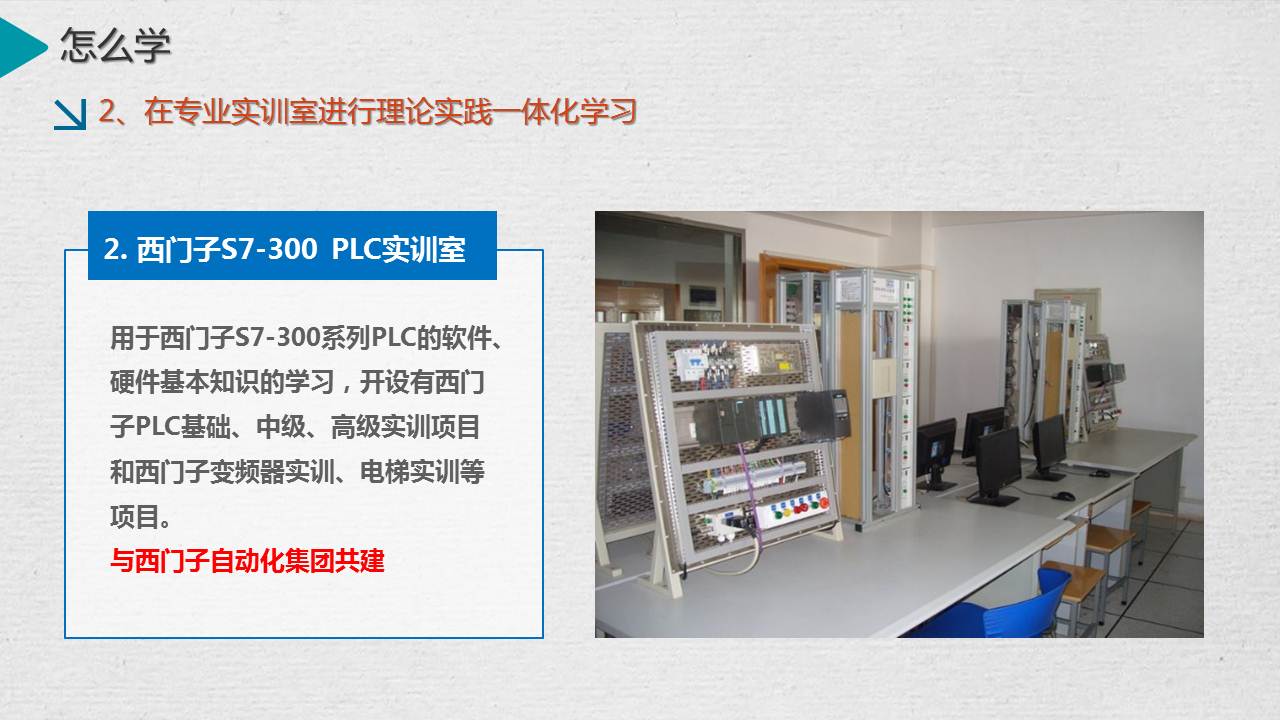 怎么学

2、在专业实训室进行理论实践一体化学习

2. 西门子S7-300 PLC实训室

用于西门子S7-300系列PLC的软件、硬件基本知识的学习，开设有西门子PLC基础、中级、高级实训项目和西门子变频器实训、电梯实训等项目。

与西门子自动化集团共建